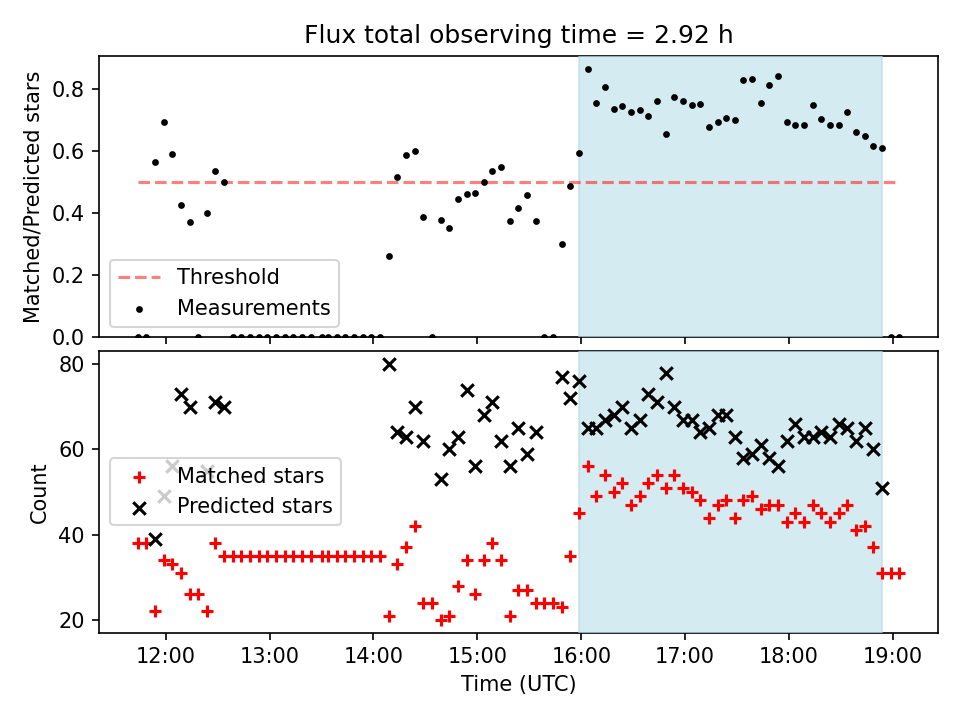 Flux total observing time = 2.92 h

Matched/Predicted stars

0.8
0.6
0.4
0.2
0.0

Threshold
Measurements

Count

80
60
40
20

Matched stars
Predicted stars

12:00
13:00
14:00
15:00
16:00
17:00
18:00
19:00

Time (UTC)